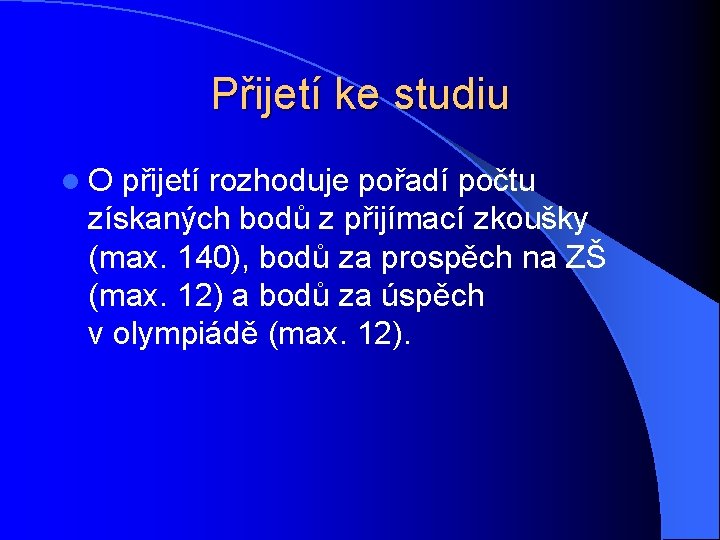 Přijetí ke studiu

O přijetí rozhoduje pořadí počtu získaných bodů z přijímací zkoušky (max. 140), bodů za prospěch na ZŠ (max. 12) a bodů za úspěch v olympiádě (max. 12).